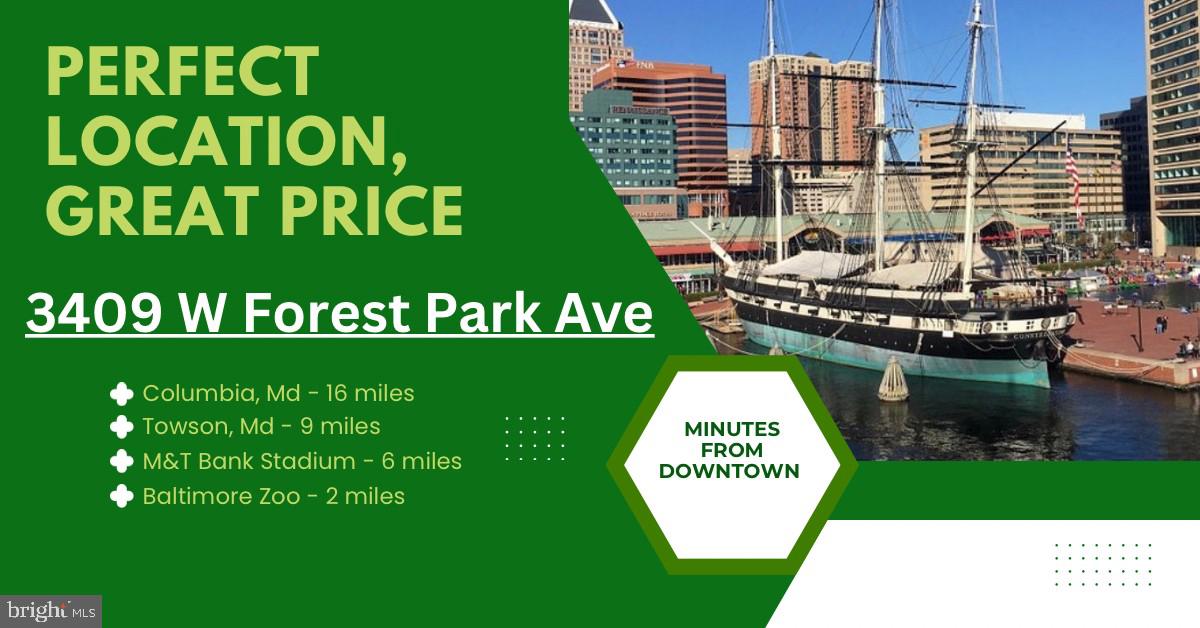 PERFECT LOCATION, GREAT PRICE

3409 W Forest Park Ave

Columbia, Md - 16 miles
Towson, Md - 9 miles
M&T Bank Stadium - 6 miles
Baltimore Zoo - 2 miles

MINUTES FROM DOWNTOWN

bright MLS